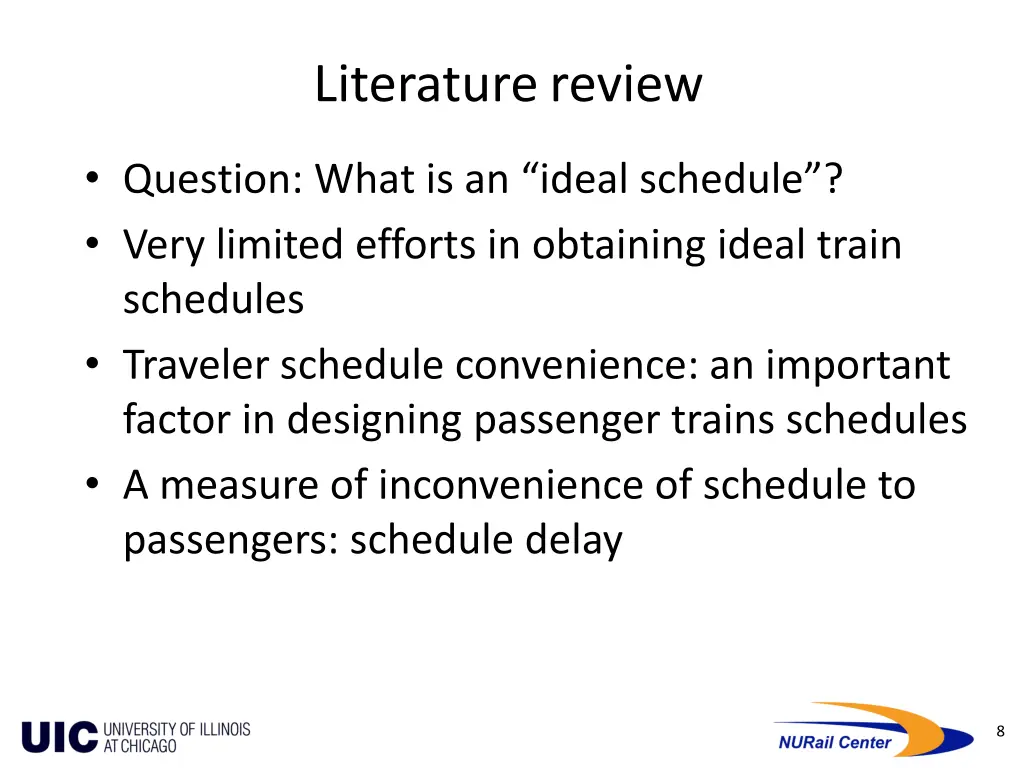 Literature review

• Question: What is an "ideal schedule"?
• Very limited efforts in obtaining ideal train schedules
• Traveler schedule convenience: an important factor in designing passenger trains schedules
• A measure of inconvenience of schedule to passengers: schedule delay

UIC UNIVERSITY OF ILLINOIS AT CHICAGO

NURail Center

8